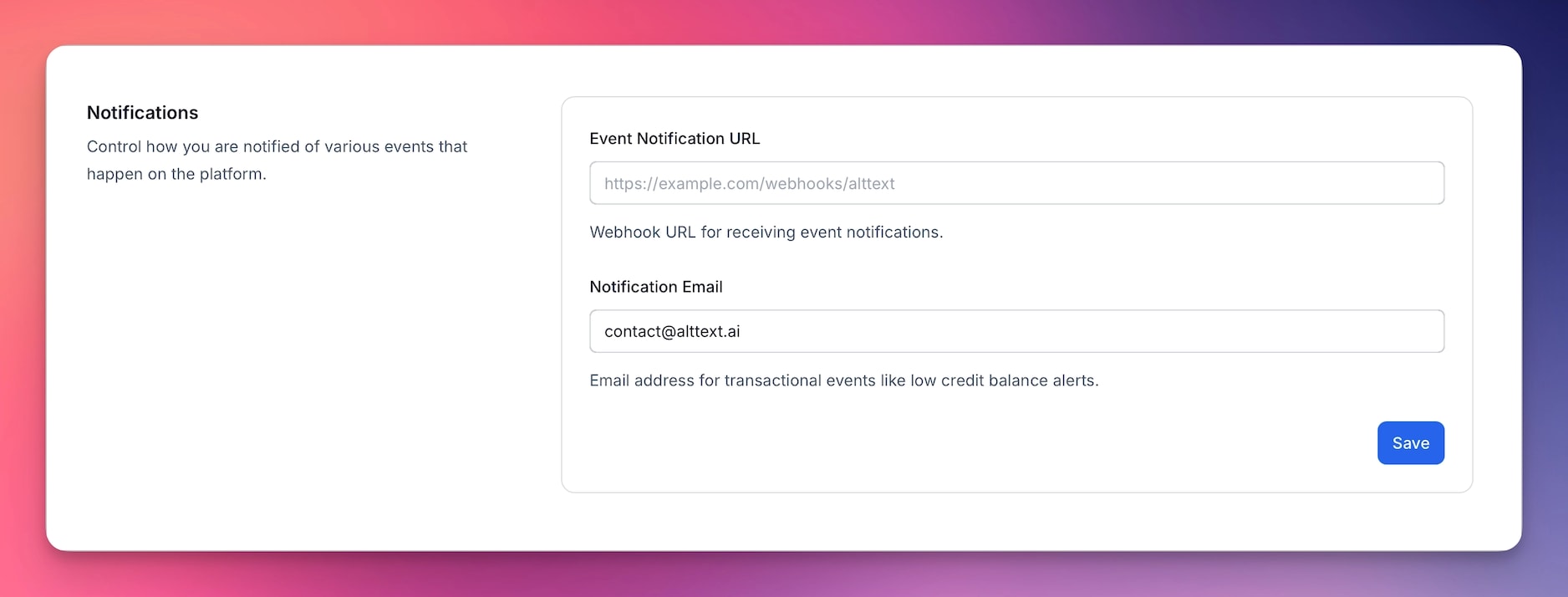 Notifications

Control how you are notified of various events that happen on the platform.

Event Notification URL

https://example.com/webhooks/alttext

Webhook URL for receiving event notifications.

Notification Email

contact@alttext.ai

Email address for transactional events like low credit balance alerts.

Save